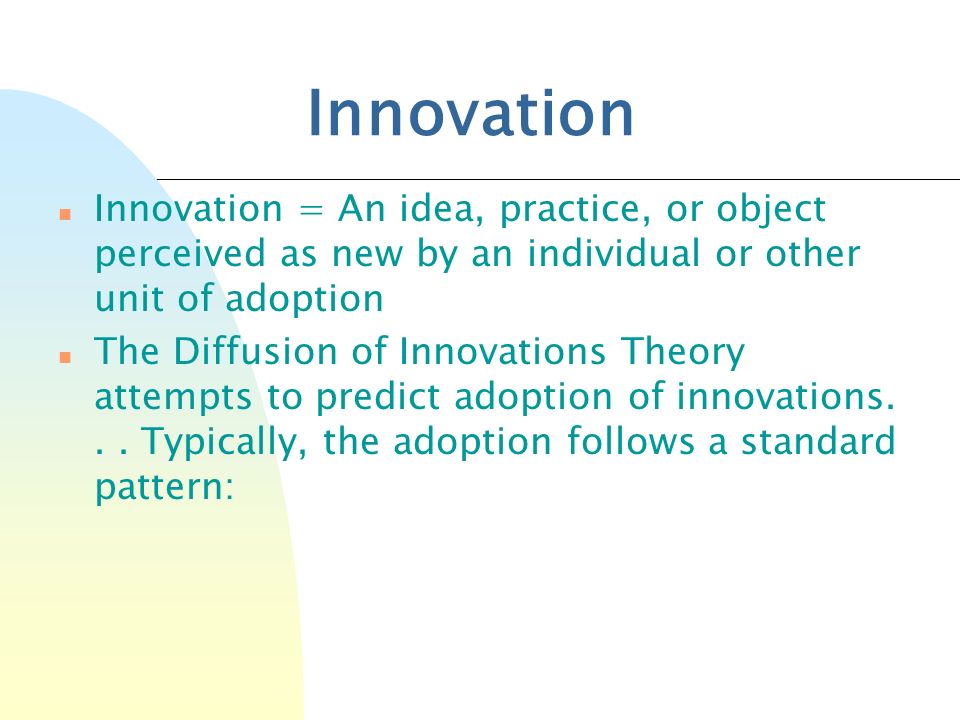 Innovation

- Innovation = An idea, practice, or object perceived as new by an individual or other unit of adoption
- The Diffusion of Innovations Theory attempts to predict adoption of innovations. . . Typically, the adoption follows a standard pattern: